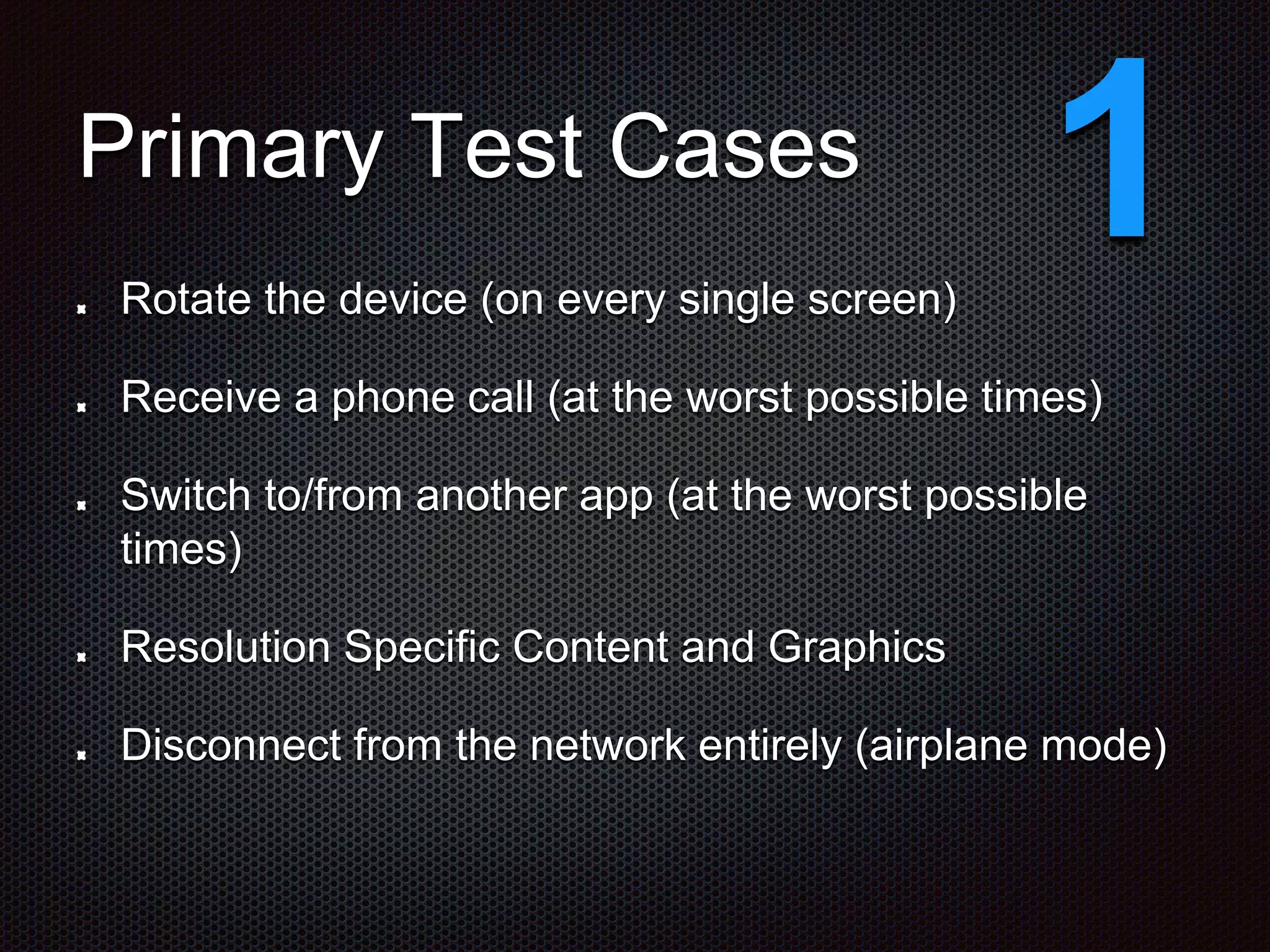 Primary Test Cases

1

- Rotate the device (on every single screen)
- Receive a phone call (at the worst possible times)
- Switch to/from another app (at the worst possible times)
- Resolution Specific Content and Graphics
- Disconnect from the network entirely (airplane mode)